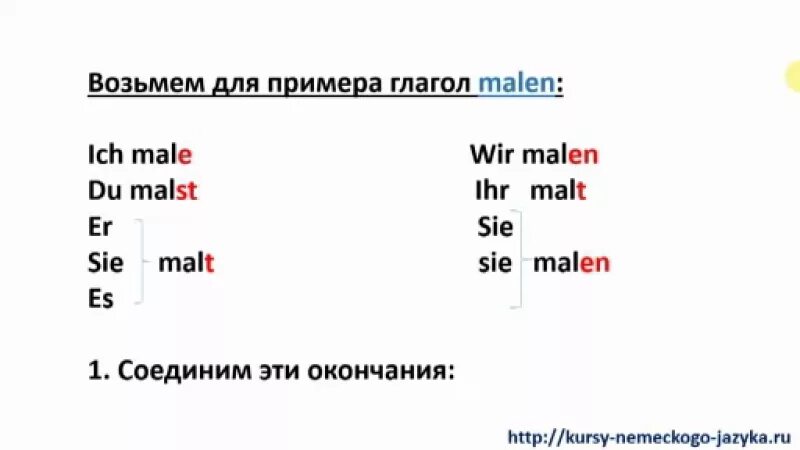 Возьмем для примера глагол malen:

Ich male
Du malst
Er
Sie malt
Es

Wir malen
Ihr malt
Sie
sie malen

1. Соединим эти окончания:

http://kursy-nemeckogo-jazyka.ru